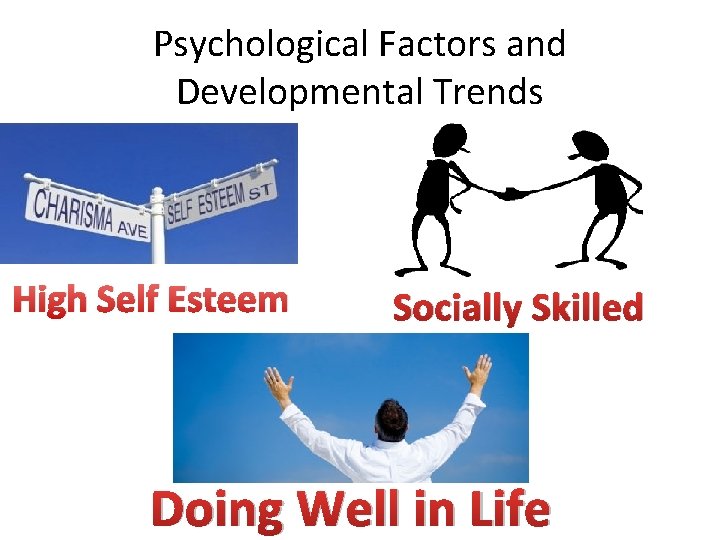 Psychological Factors and Developmental Trends

CHARISMA AVE
SELF ESTEEM ST

High Self Esteem

Socially Skilled

Doing Well in Life